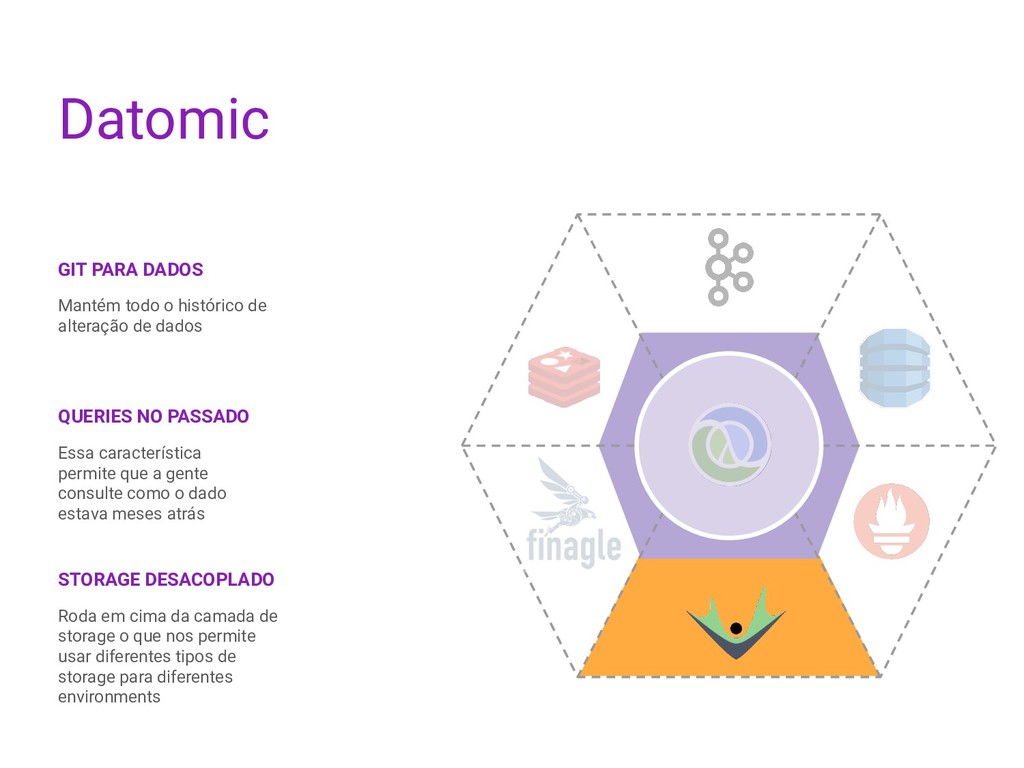 Datomic

GIT PARA DADOS

Mantém todo o histórico de alteração de dados

QUERIES NO PASSADO

Essa característica permite que a gente consulte como o dado estava meses atrás

STORAGE DESACOPLADO

Roda em cima da camada de storage o que nos permite usar diferentes tipos de storage para diferentes environments

finagle